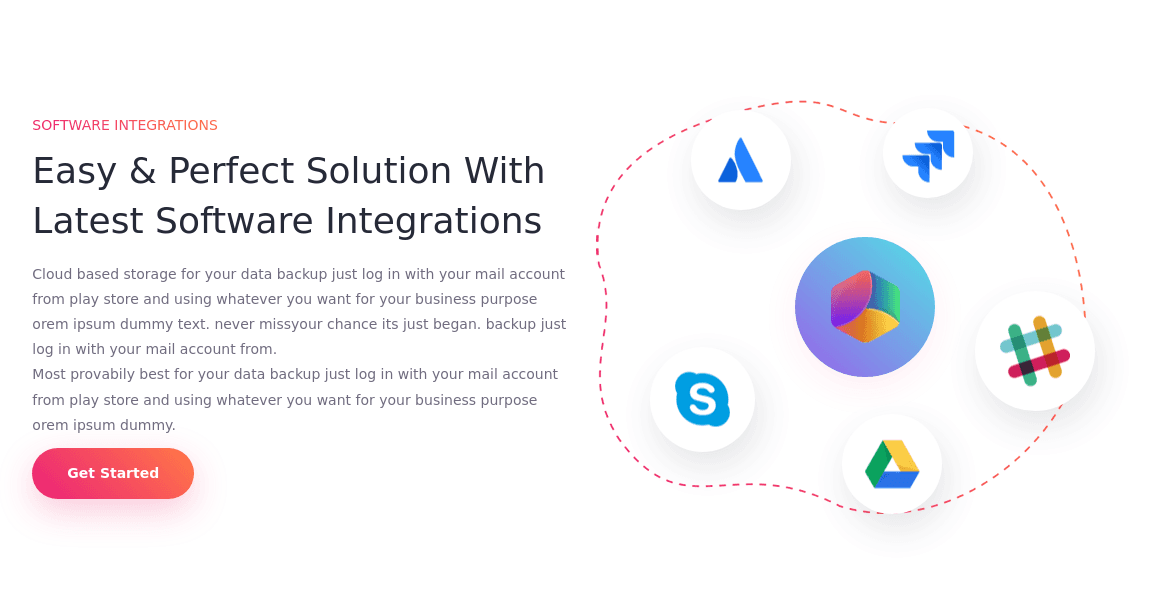 SOFTWARE INTEGRATIONS

Easy & Perfect Solution With Latest Software Integrations

Cloud based storage for your data backup just log in with your mail account from play store and using whatever you want for your business purpose orem ipsum dummy text. never missyour chance its just began. backup just log in with your mail account from.
Most provabily best for your data backup just log in with your mail account from play store and using whatever you want for your business purpose orem ipsum dummy.

Get Started